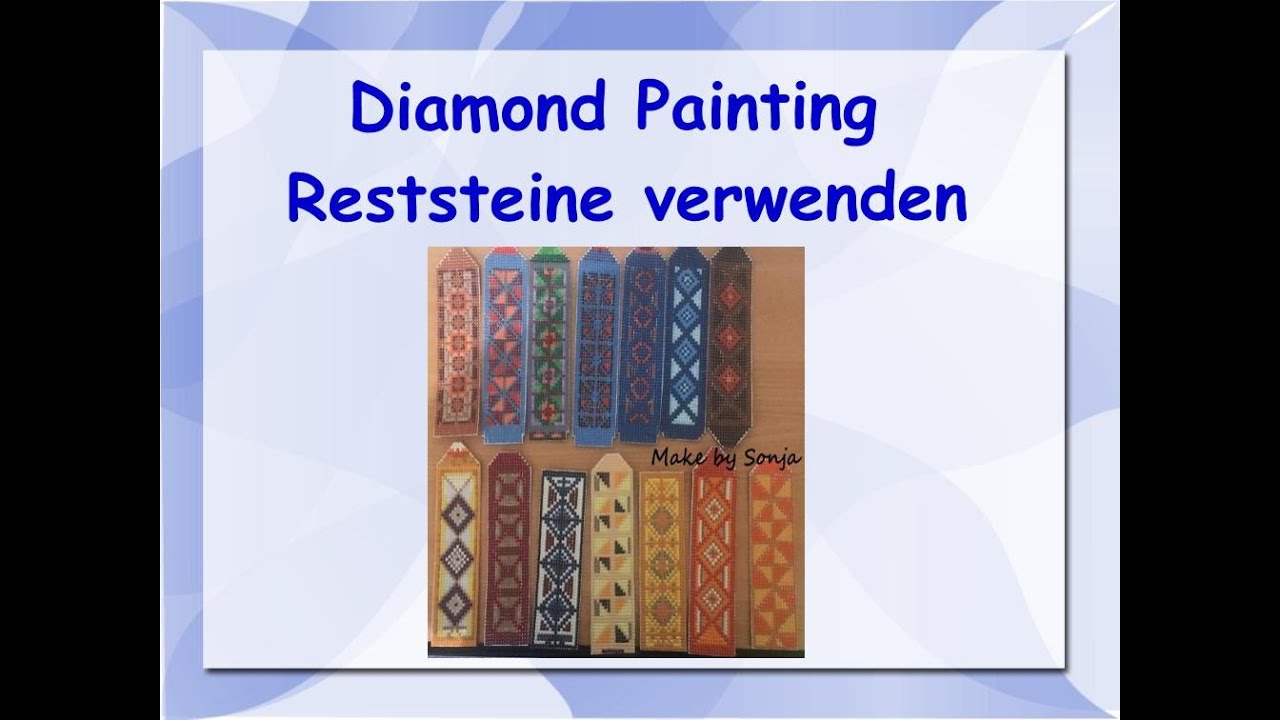 Diamond Painting
Reststeine verwenden

Make by Sonja